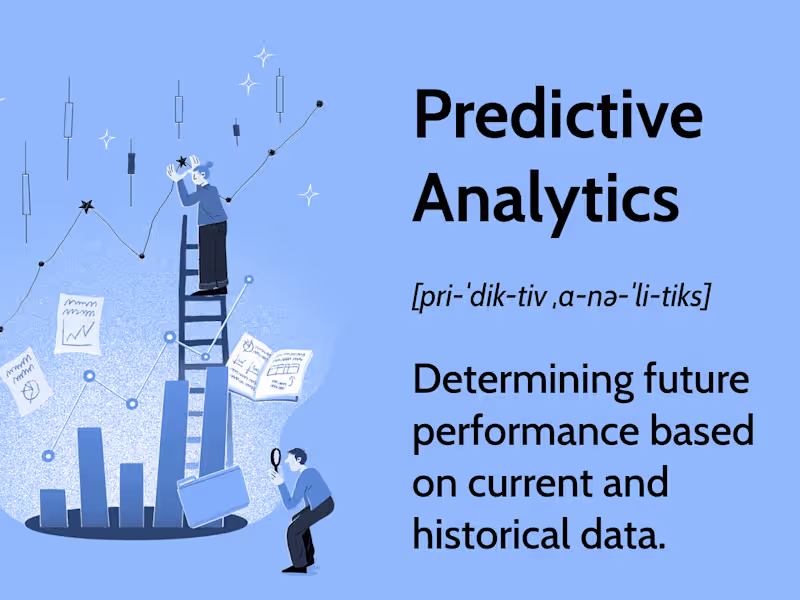 Predictive Analytics

[pri-ˈdik-tiv ˌa-nə-ˈli-tiks]

Determining future performance based on current and historical data.